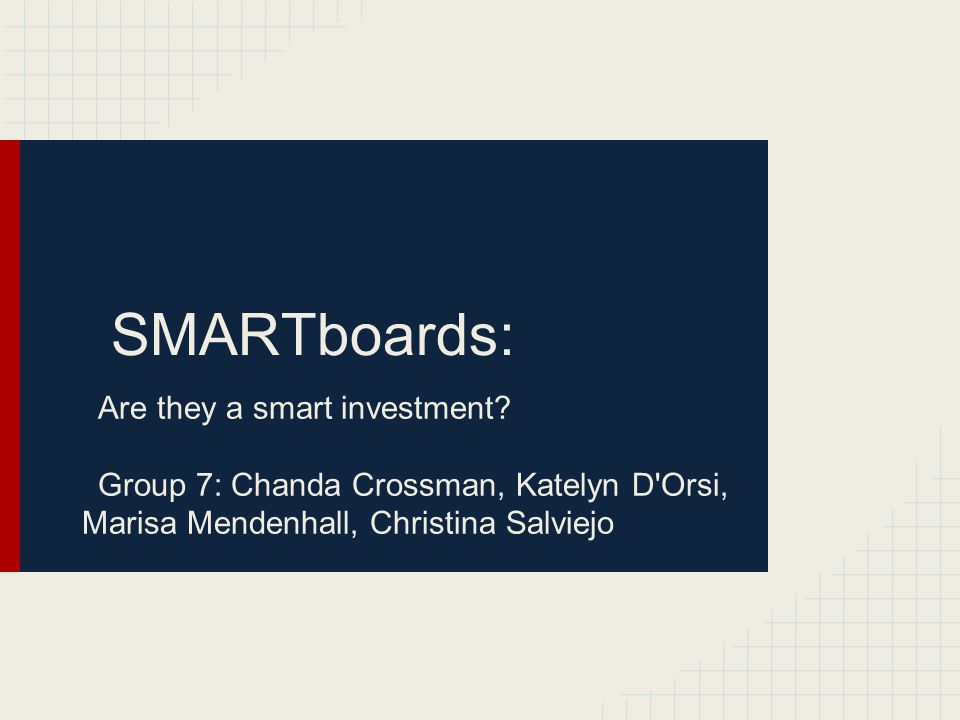 SMARTboards:

Are they a smart investment?

Group 7: Chanda Crossman, Katelyn D'Orsi, Marisa Mendenhall, Christina Salviejo